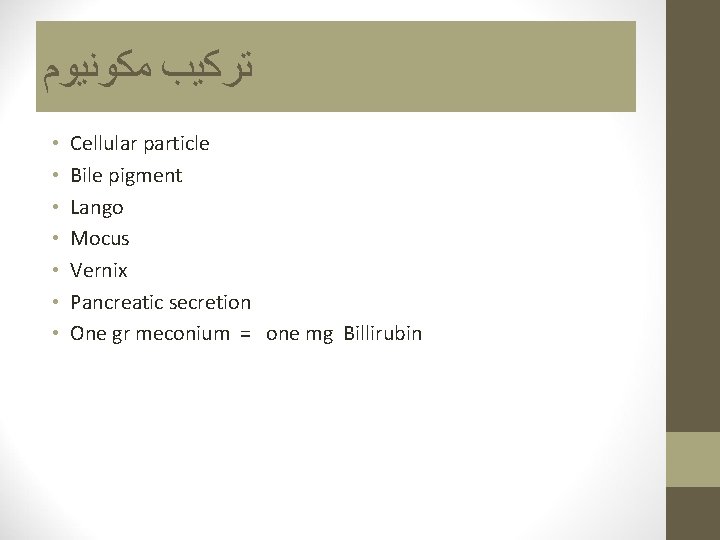 ترکیب مکونیوم

• Cellular particle
• Bile pigment
• Lango
• Mocus
• Vernix
• Pancreatic secretion
• One gr meconium = one mg Billirubin